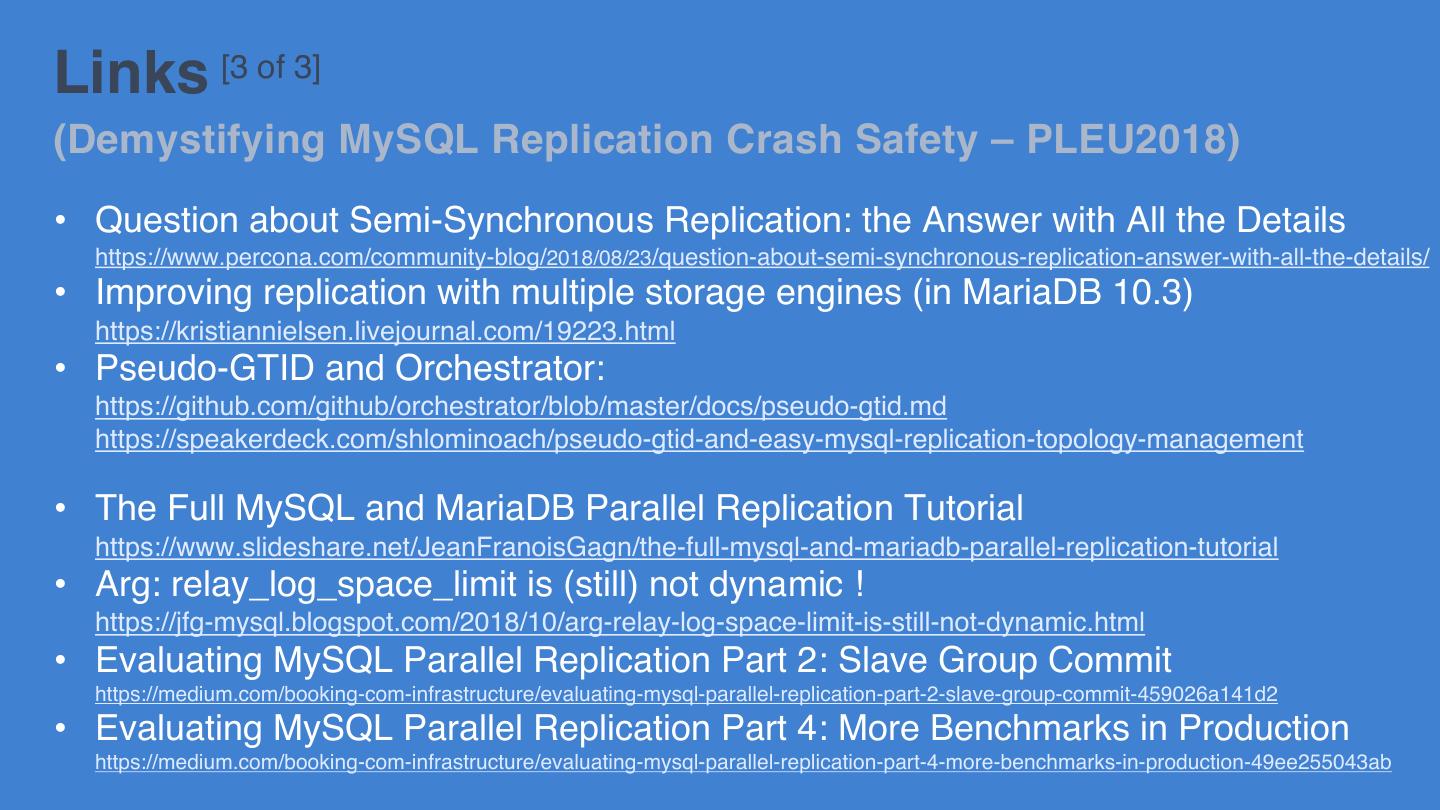 Links [3 of 3]
(Demystifying MySQL Replication Crash Safety – PLEU2018)

• Question about Semi-Synchronous Replication: the Answer with All the Details
https://www.percona.com/community-blog/2018/08/23/question-about-semi-synchronous-replication-answer-with-all-the-details/
• Improving replication with multiple storage engines (in MariaDB 10.3)
https://kristiannielsen.livejournal.com/19223.html
• Pseudo-GTID and Orchestrator:
https://github.com/github/orchestrator/blob/master/docs/pseudo-gtid.md
https://speakerdeck.com/shlominoach/pseudo-gtid-and-easy-mysql-replication-topology-management

• The Full MySQL and MariaDB Parallel Replication Tutorial
https://www.slideshare.net/JeanFranoisGagn/the-full-mysql-and-mariadb-parallel-replication-tutorial
• Arg: relay_log_space_limit is (still) not dynamic !
https://jfg-mysql.blogspot.com/2018/10/arg-relay-log-space-limit-is-still-not-dynamic.html
• Evaluating MySQL Parallel Replication Part 2: Slave Group Commit
https://medium.com/booking-com-infrastructure/evaluating-mysql-parallel-replication-part-2-slave-group-commit-459026a141d2
• Evaluating MySQL Parallel Replication Part 4: More Benchmarks in Production
https://medium.com/booking-com-infrastructure/evaluating-mysql-parallel-replication-part-4-more-benchmarks-in-production-49ee255043ab